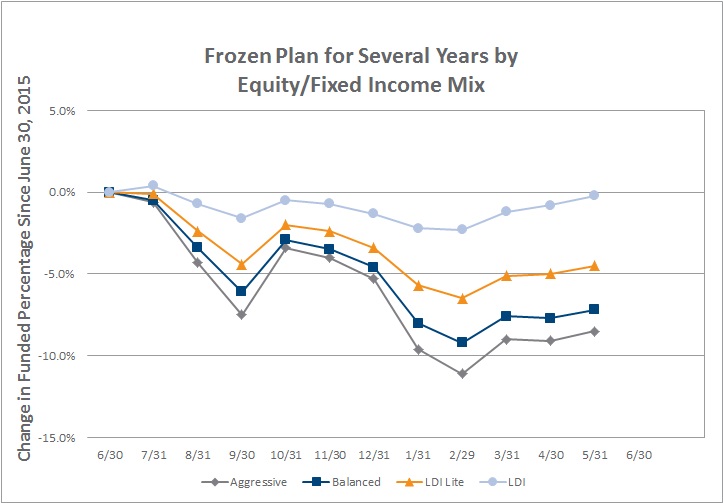 Frozen Plan for Several Years by Equity/Fixed Income Mix

Change in Funded Percentage Since June 30, 2015

5.0%
0.0%
-5.0%
-10.0%
-15.0%

6/30 7/31 8/31 9/30 10/31 11/30 12/31 1/31 2/29 3/31 4/30 5/31 6/30

Aggressive
Balanced
LDI Lite
LDI